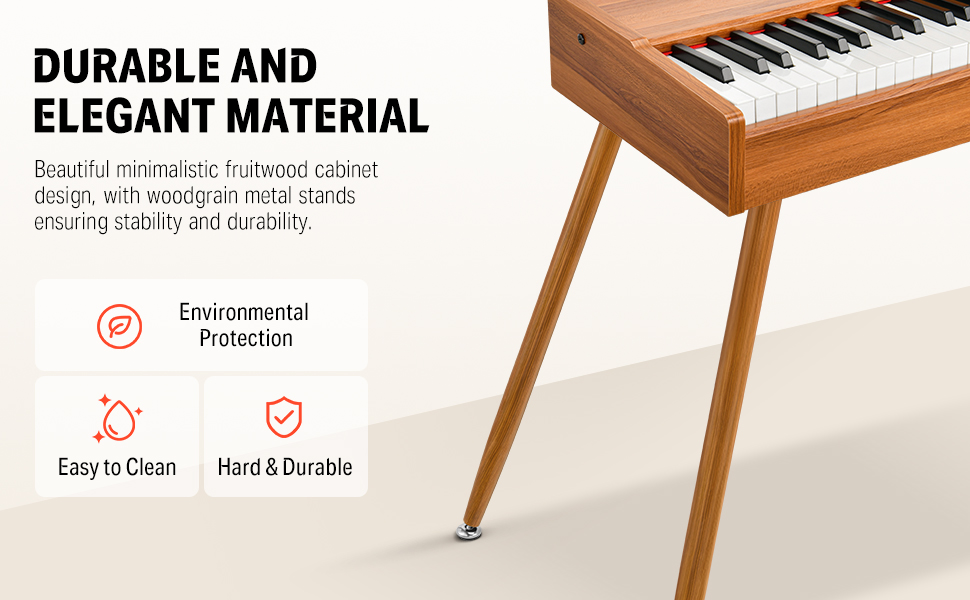 DURABLE AND ELEGANT MATERIAL

Beautiful minimalistic fruitwood cabinet design, with woodgrain metal stands ensuring stability and durability.

Environmental Protection

Easy to Clean

Hard & Durable